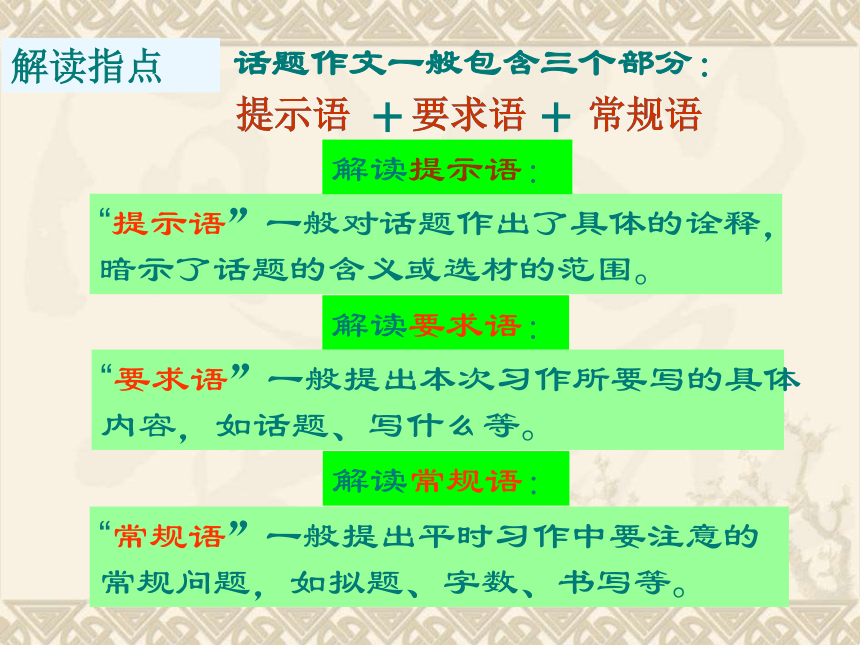 解读指点

话题作文一般包含三个部分：

提示语 ＋要求语＋ 常规语

解读提示语：

“提示语”一般对话题作出了具体的诠释，暗示了话题的含义或选材的范围。

解读要求语：

“要求语”一般提出本次习作所要写的具体内容，如话题、写什么等。

解读常规语：

“常规语”一般提出平时习作中要注意的常规问题，如拟题、字数、书写等。